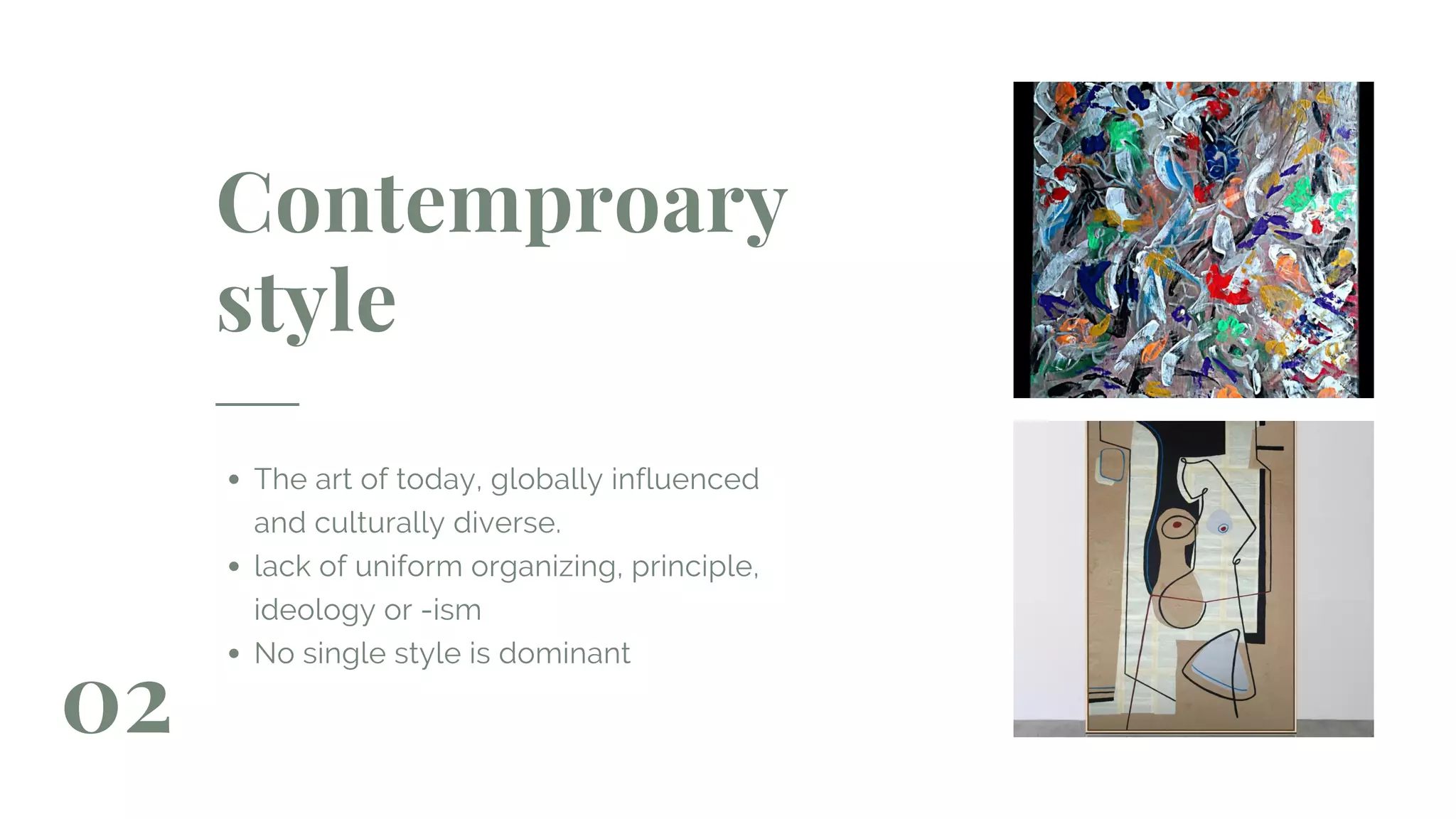 Contemproary style

• The art of today, globally influenced and culturally diverse.
• lack of uniform organizing, principle, ideology or -ism
• No single style is dominant

02